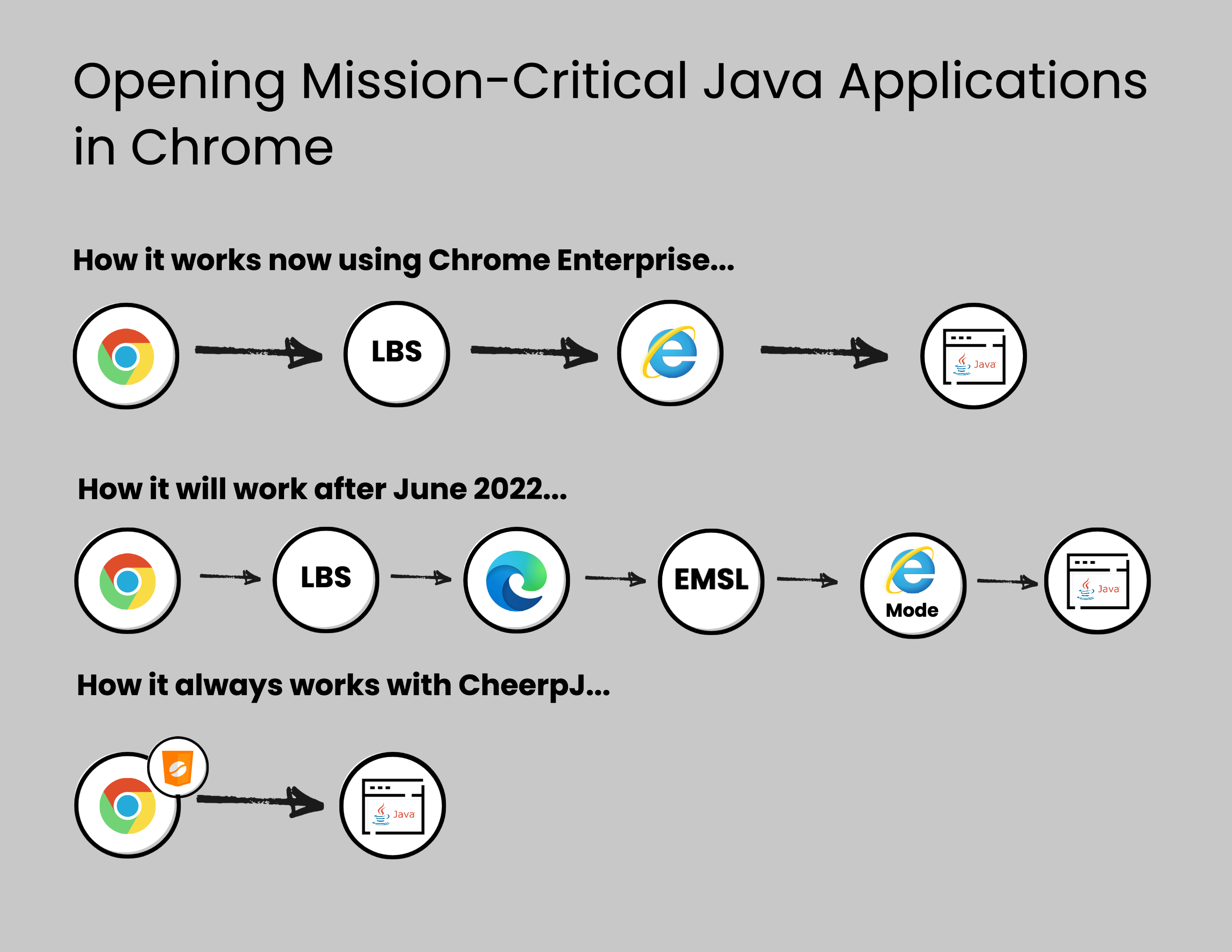 Opening Mission-Critical Java Applications in Chrome

How it works now using Chrome Enterprise...

LBS

Java

How it will work after June 2022...

LBS

EMSL

Mode

Java

How it always works with CheerpJ...

Java